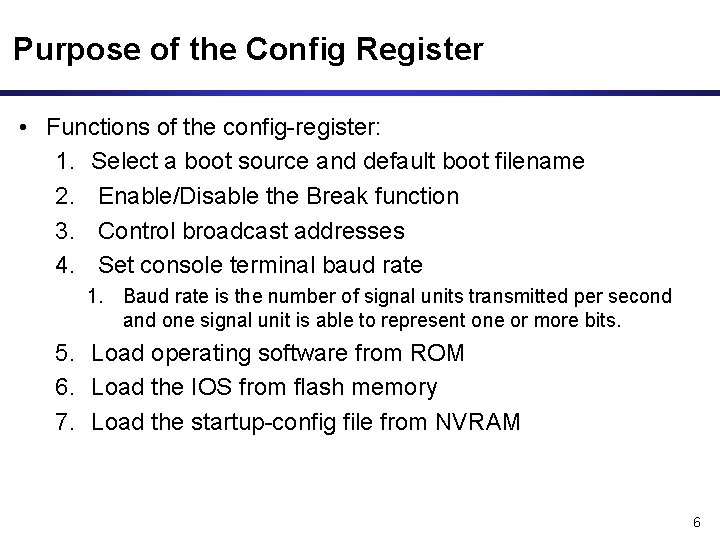 Purpose of the Config Register

• Functions of the config-register:
1. Select a boot source and default boot filename
2. Enable/Disable the Break function
3. Control broadcast addresses
4. Set console terminal baud rate
   1. Baud rate is the number of signal units transmitted per second and one signal unit is able to represent one or more bits.
5. Load operating software from ROM
6. Load the IOS from flash memory
7. Load the startup-config file from NVRAM

6